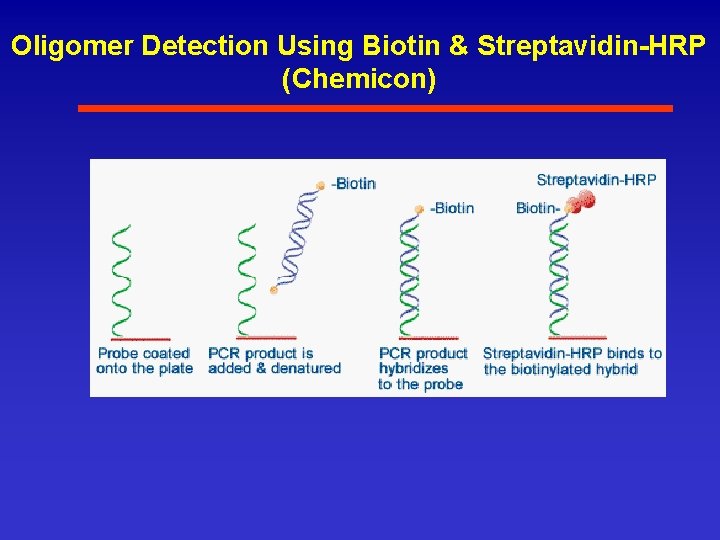 Oligomer Detection Using Biotin & Streptavidin-HRP (Chemicon)

-Biotin

-Biotin

Streptavidin-HRP

Biotin-

Probe coated onto the plate

PCR product is added & denatured

PCR product hybridizes to the probe

Streptavidin-HRP binds to the biotinylated hybrid